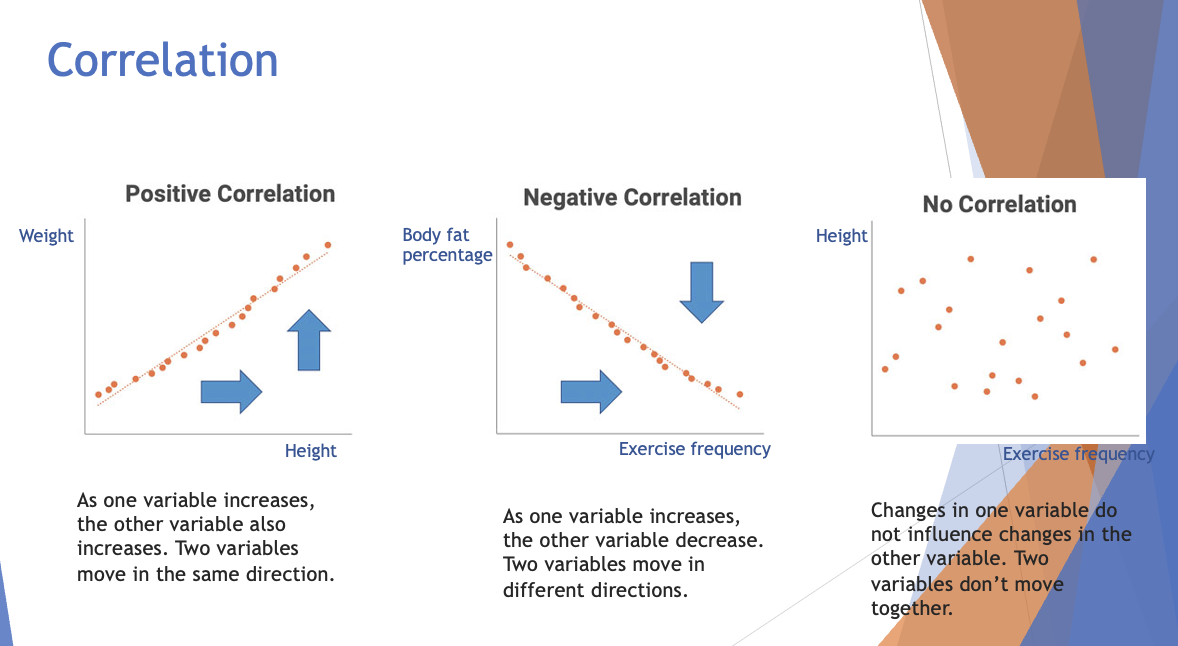 Correlation

Positive Correlation

Weight

Height

As one variable increases, the other variable also increases. Two variables move in the same direction.

Negative Correlation

Body fat percentage

Exercise frequency

As one variable increases, the other variable decrease. Two variables move in different directions.

No Correlation

Height

Exercise frequency

Changes in one variable do not influence changes in the other variable. Two variables don't move together.